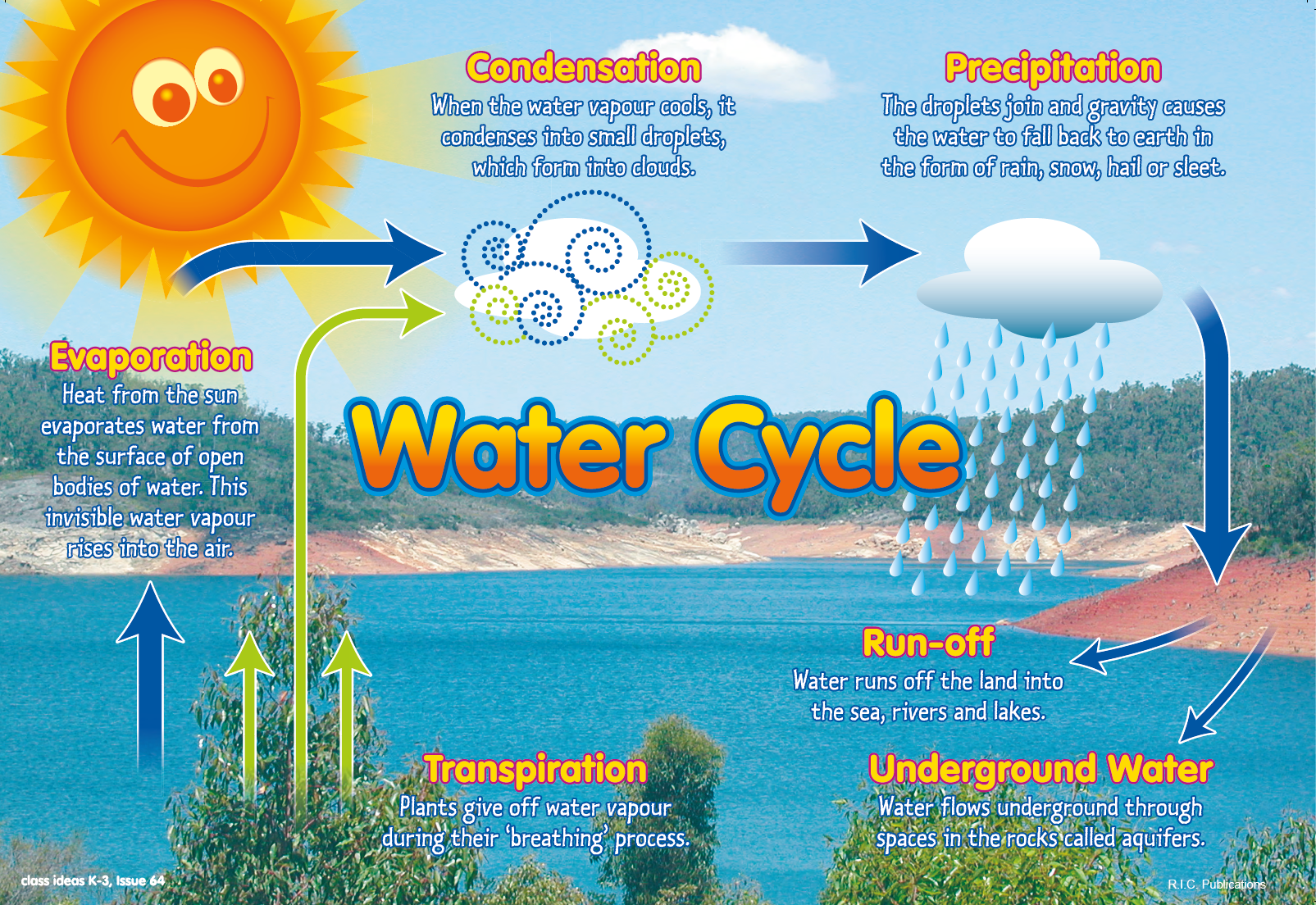 Condensation
When the water vapour cools, it condenses into small droplets, which form into clouds.

Precipitation
The droplets join and gravity causes the water to fall back to earth in the form of rain, snow, hail or sleet.

Evaporation
Heat from the sun evaporates water from the surface of open bodies of water. This invisible water vapour rises into the air.

Water Cycle

Run-off
Water runs off the land into the sea, rivers and lakes.

Transpiration
Plants give off water vapour during their 'breathing' process.

Underground Water
Water flows underground through spaces in the rocks called aquifers.

class ideas K-3, Issue 64

R.I.C. Publications